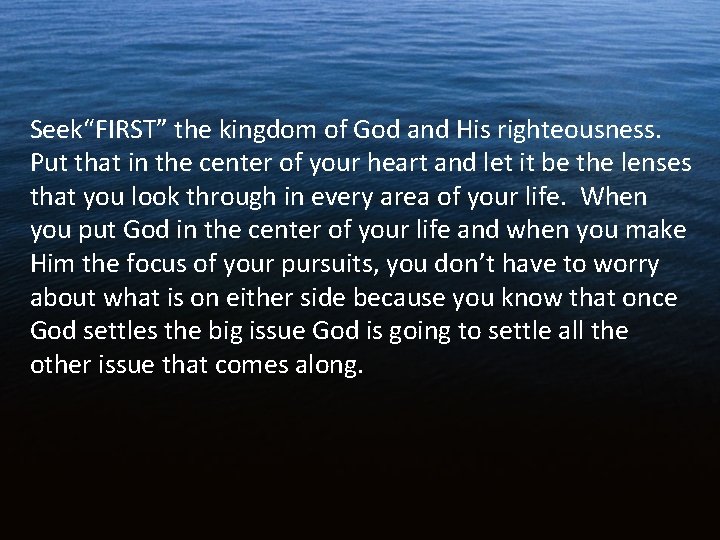 Seek"FIRST" the kingdom of God and His righteousness. Put that in the center of your heart and let it be the lenses that you look through in every area of your life. When you put God in the center of your life and when you make Him the focus of your pursuits, you don't have to worry about what is on either side because you know that once God settles the big issue God is going to settle all the other issue that comes along.